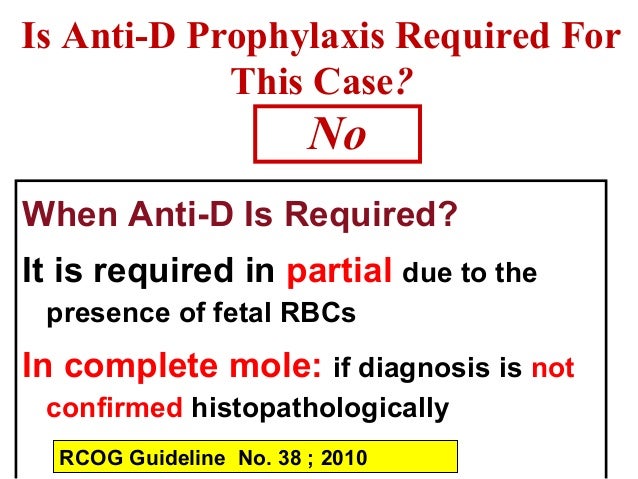 Is Anti-D Prophylaxis Required For This Case?

No

When Anti-D Is Required?

It is required in partial due to the presence of fetal RBCs

In complete mole: if diagnosis is not confirmed histopathologically

RCOG Guideline No. 38 ; 2010